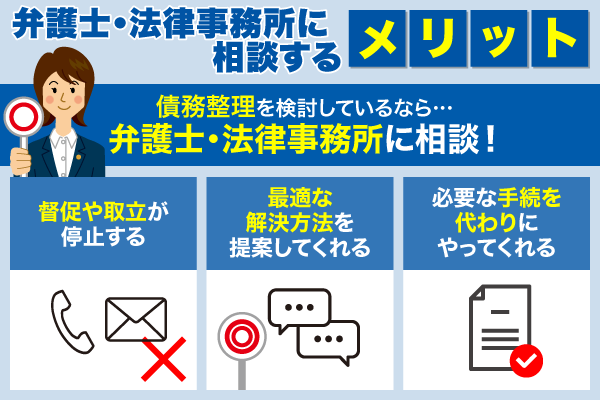 弁護士・法律事務所に相談する

メリット

債務整理を検討しているなら…
弁護士・法律事務所に相談！

督促や取立が停止する

最適な解決方法を提案してくれる

必要な手続を代わりにやってくれる